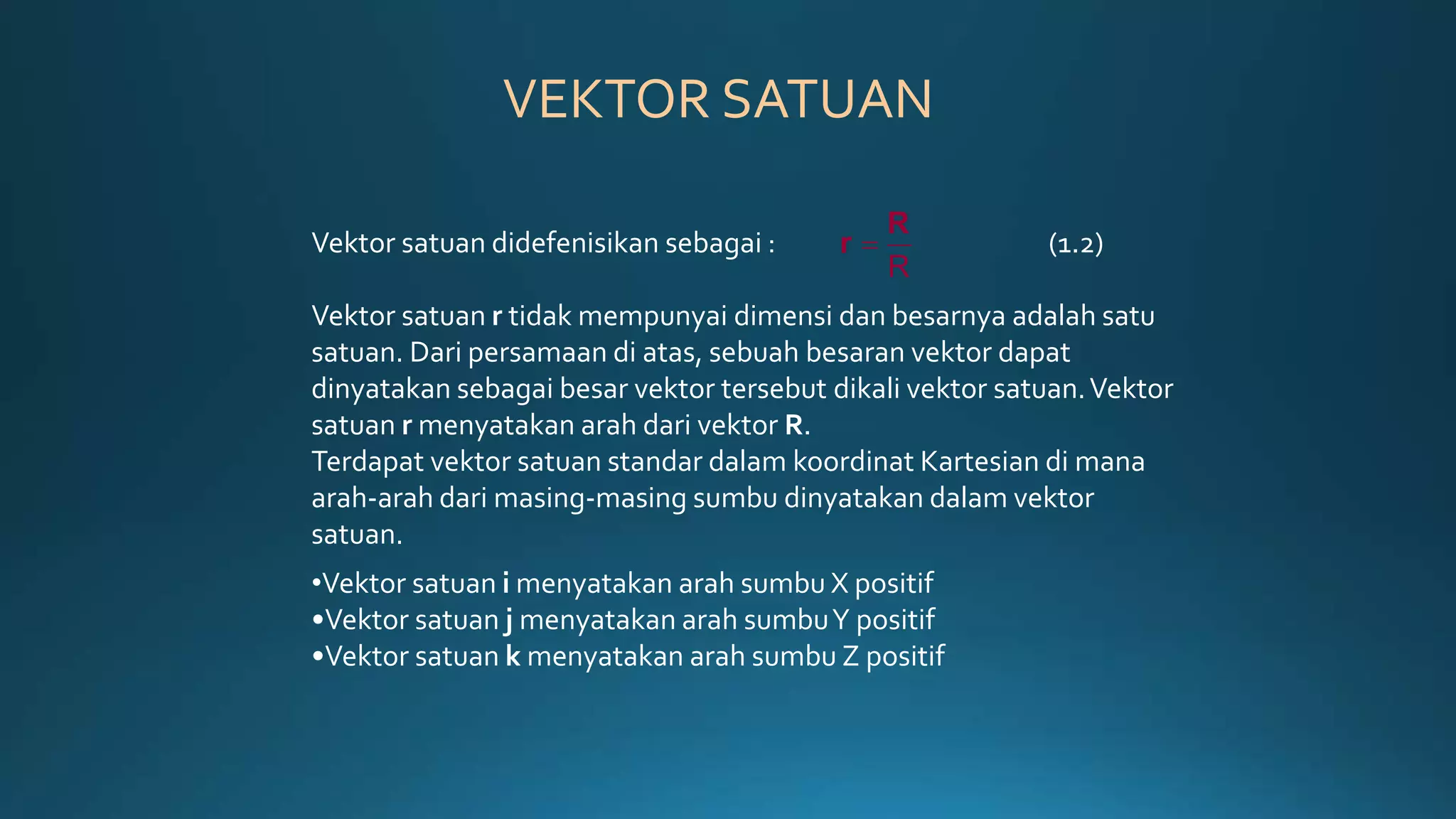 VEKTOR SATUAN

Vektor satuan didefenisikan sebagai : $\mathbf{r} = \frac{\mathbf{R}}{R}$ (1.2)

Vektor satuan **r** tidak mempunyai dimensi dan besarnya adalah satu satuan. Dari persamaan di atas, sebuah besaran vektor dapat dinyatakan sebagai besar vektor tersebut dikali vektor satuan. Vektor satuan **r** menyatakan arah dari vektor **R**.
Terdapat vektor satuan standar dalam koordinat Kartesian di mana arah-arah dari masing-masing sumbu dinyatakan dalam vektor satuan.

•Vektor satuan **i** menyatakan arah sumbu X positif
•Vektor satuan **j** menyatakan arah sumbu Y positif
•Vektor satuan **k** menyatakan arah sumbu Z positif